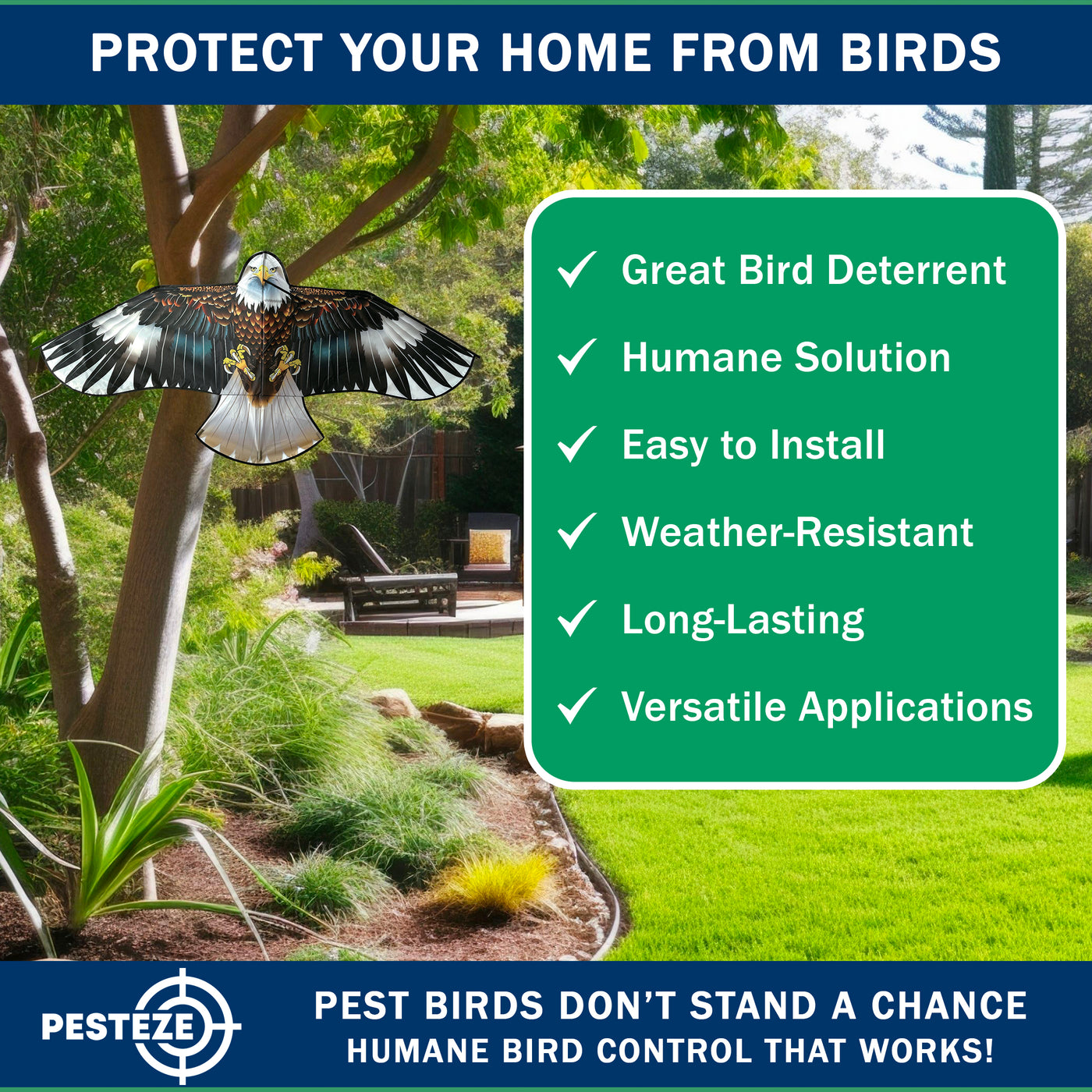 PROTECT YOUR HOME FROM BIRDS

✓ Great Bird Deterrent
✓ Humane Solution
✓ Easy to Install
✓ Weather-Resistant
✓ Long-Lasting
✓ Versatile Applications

PESTEZE

PEST BIRDS DON'T STAND A CHANCE
HUMANE BIRD CONTROL THAT WORKS!